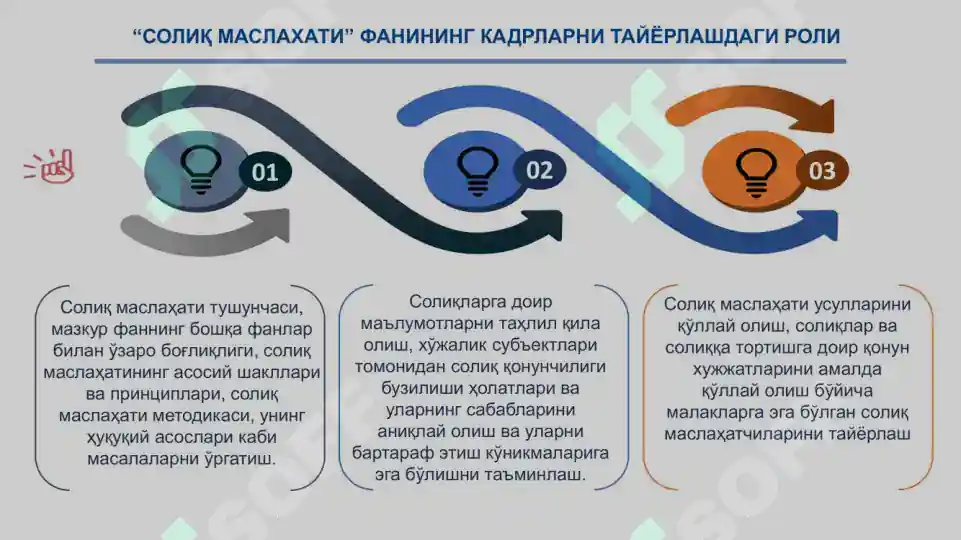 “СОЛИҚ МАСЛАХАТИ” ФАНИНИНГ КАДРЛАРНИ ТАЙЁРЛАШДАГИ РОЛИ

01

02

03

Солиқ маслаҳати тушунчаси, мазкур фаннинг бошқа фанлар билан ўзаро боғлиқлиги, солиқ маслаҳатининг асосий шакллари ва принциплари, солиқ маслаҳати методикаси, унинг ҳуқуқий асослари каби масалаларни ўргатиш.

Солиқларга доир маълумотларни таҳлил қила олиш, хўжалик субъектлари томонидан солиқ қонунчилиги бузилиши ҳолатлари ва уларнинг сабабларини аниқлай олиш ва уларни бартараф этиш кўникмаларига эга бўлишни таъминлаш.

Солиқ маслаҳати усулларини қўллай олиш, солиқлар ва солиққа тортишга доир қонун хужжатларини амалда қўллай олиш бўйича малакларга эга бўлган солиқ маслаҳатчиларини тайёрлаш